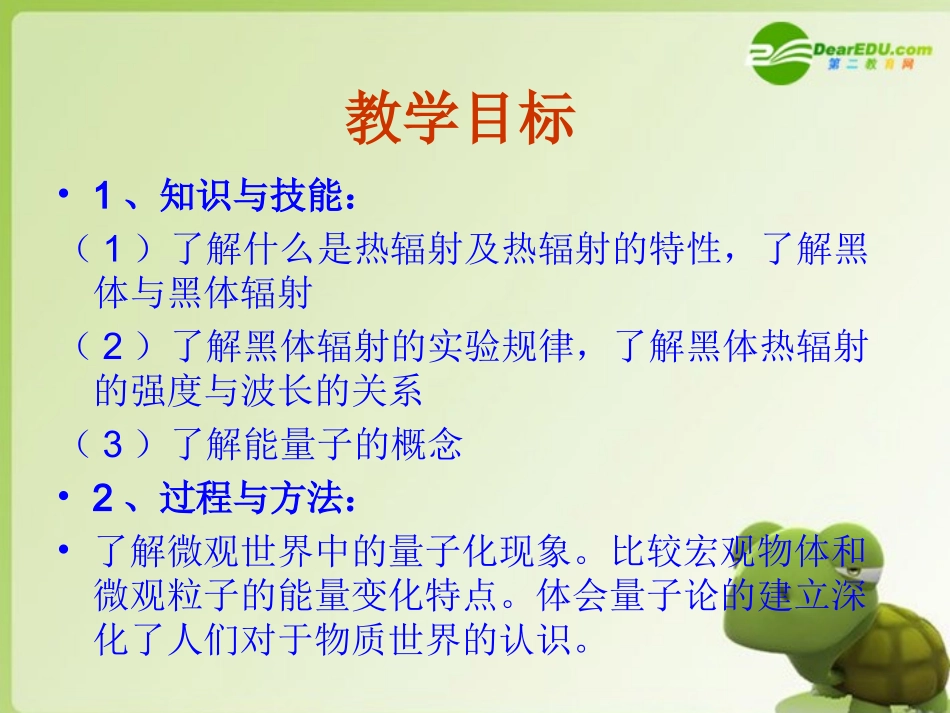 DearEDU.com
第二教育网

教学目标

• 1、知识与技能：

（1）了解什么是热辐射及热辐射的特性，了解黑体与黑体辐射

（2）了解黑体辐射的实验规律，了解黑体热辐射的强度与波长的关系

（3）了解能量子的概念

• 2、过程与方法：

• 了解微观世界中的量子化现象。比较宏观物体和微观粒子的能量变化特点。体会量子论的建立深化了人们对于物质世界的认识。